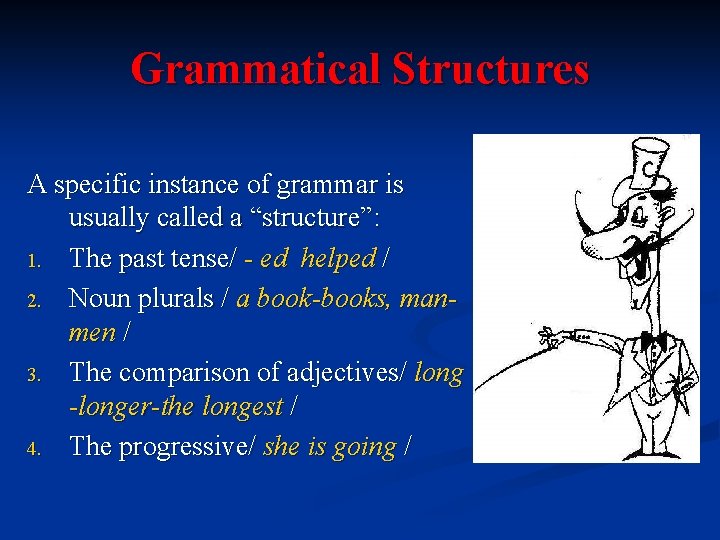 Grammatical Structures

A specific instance of grammar is usually called a “structure”:

1. The past tense/ - ed helped /
2. Noun plurals / a book-books, man-men /
3. The comparison of adjectives/ long -longer-the longest /
4. The progressive/ she is going /

C